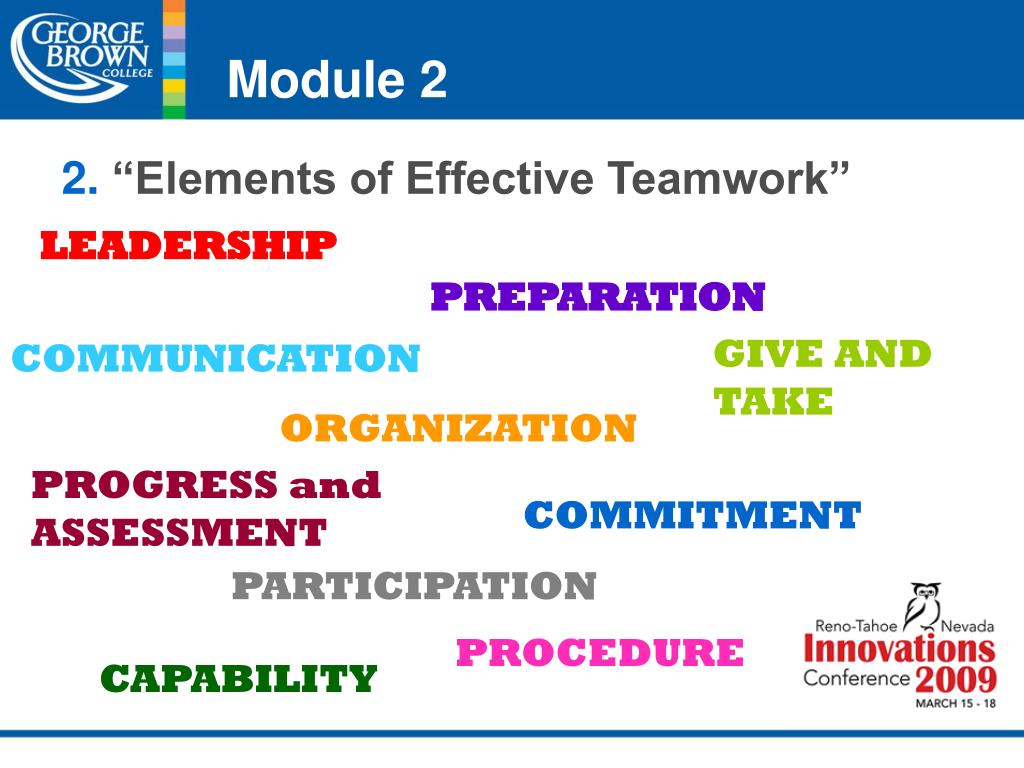 GEORGE BROWN COLLEGE

Module 2

2. “Elements of Effective Teamwork”

LEADERSHIP

PREPARATION

COMMUNICATION

GIVE AND TAKE

ORGANIZATION

PROGRESS and ASSESSMENT

COMMITMENT

PARTICIPATION

PROCEDURE

CAPABILITY

Reno-Tahoe Nevada Innovations Conference 2009 MARCH 15 - 18